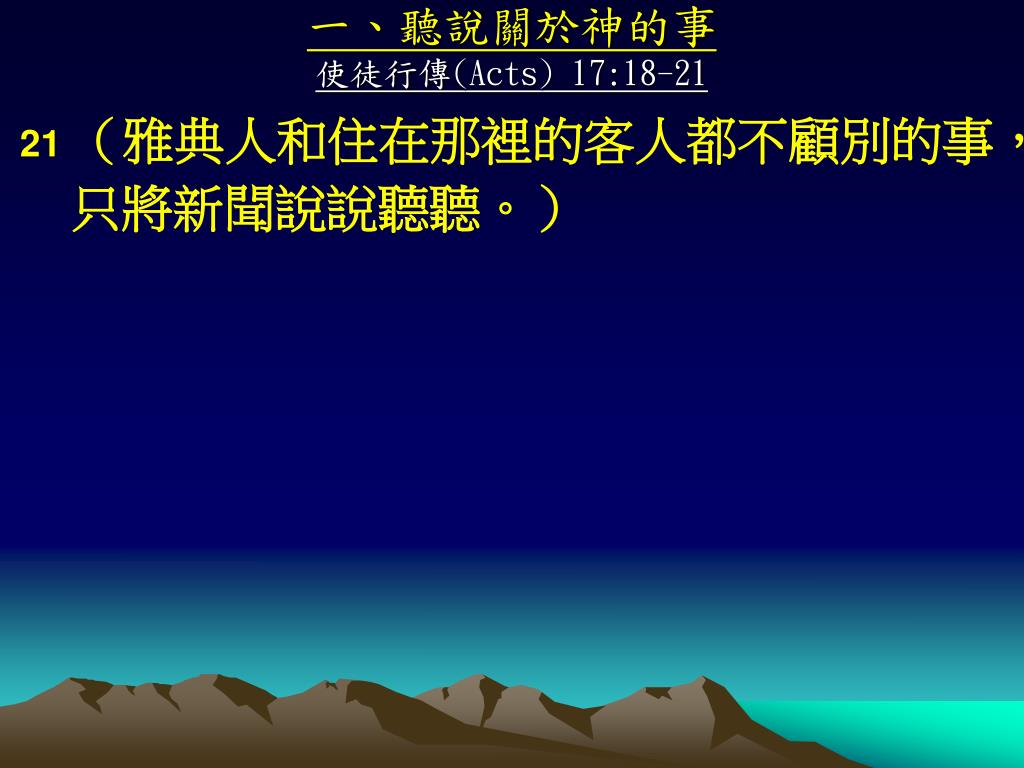 一、聽說關於神的事
使徒行傳(Acts) 17:18-21

21 （雅典人和住在那裡的客人都不顧別的事，只將新聞說說聽聽。）